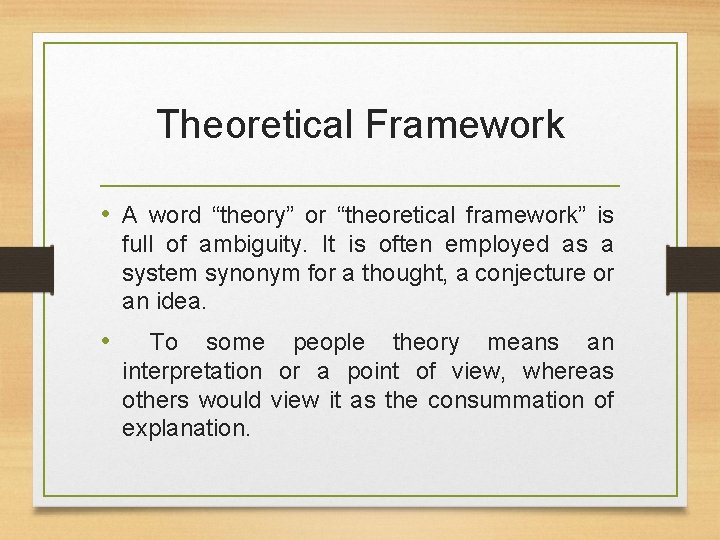 Theoretical Framework

• A word “theory” or “theoretical framework” is full of ambiguity. It is often employed as a system synonym for a thought, a conjecture or an idea.

• To some people theory means an interpretation or a point of view, whereas others would view it as the consummation of explanation.